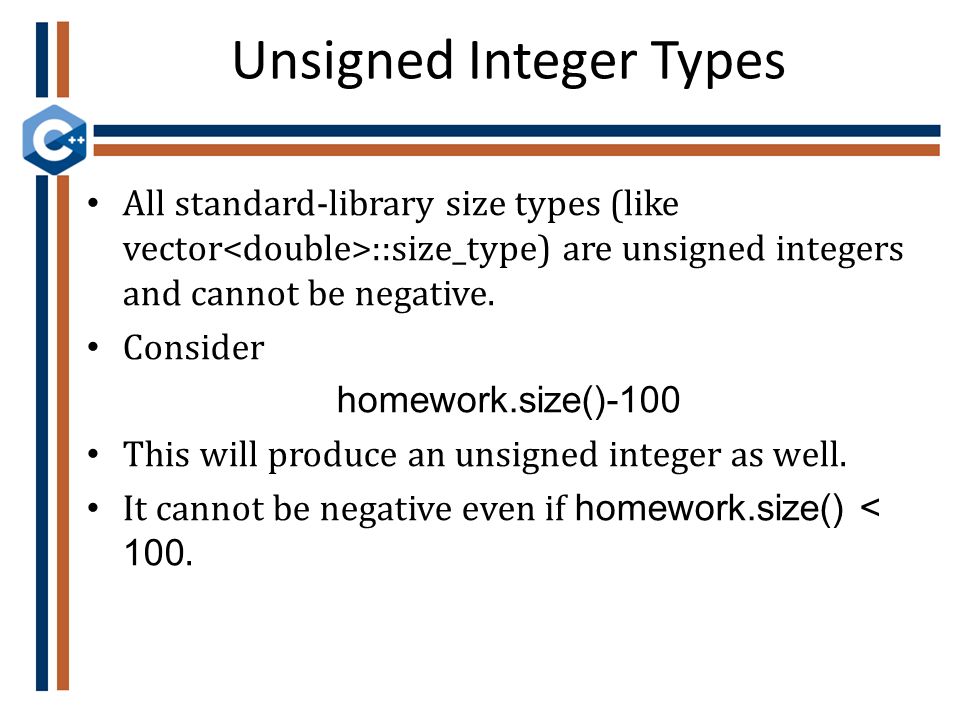 Unsigned Integer Types

C++

• All standard-library size types (like vector<double>::size_type) are unsigned integers and cannot be negative.

• Consider

homework.size()-100

• This will produce an unsigned integer as well.

• It cannot be negative even if homework.size() < 100.